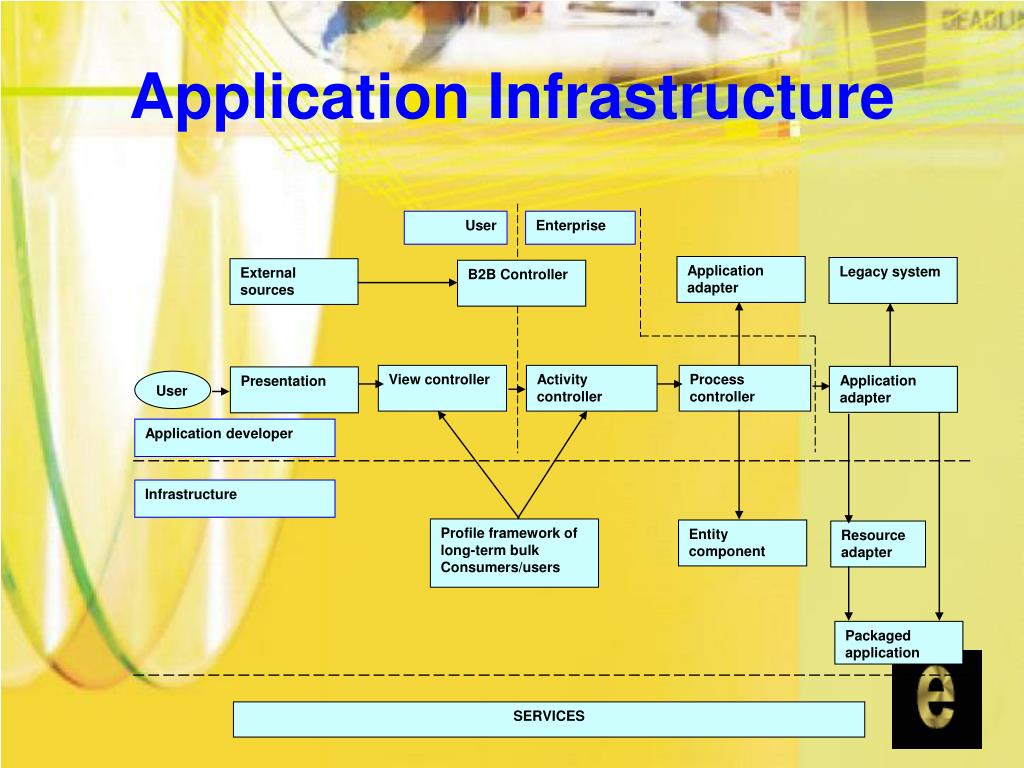 Application Infrastructure

User

Enterprise

External sources

B2B Controller

Application adapter

Legacy system

User

Presentation

View controller

Activity controller

Process controller

Application adapter

Application developer

Infrastructure

Profile framework of long-term bulk Consumers/users

Entity component

Resource adapter

Packaged application

SERVICES

e